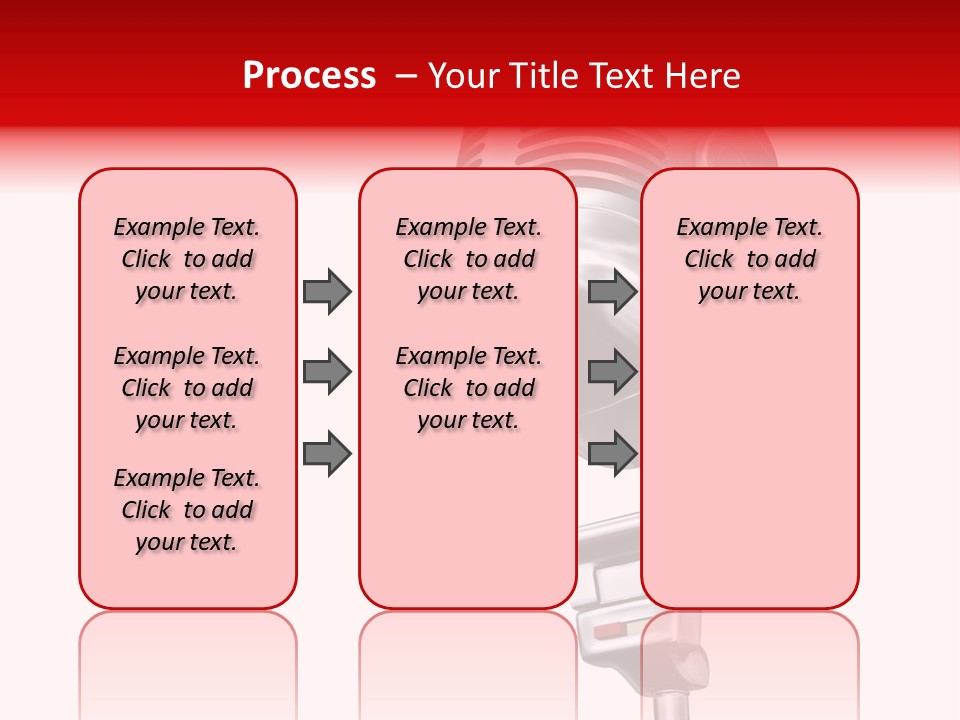 Process – Your Title Text Here

Example Text. Click to add your text.

Example Text. Click to add your text.

Example Text. Click to add your text.

Example Text. Click to add your text.

Example Text. Click to add your text.

Example Text. Click to add your text.